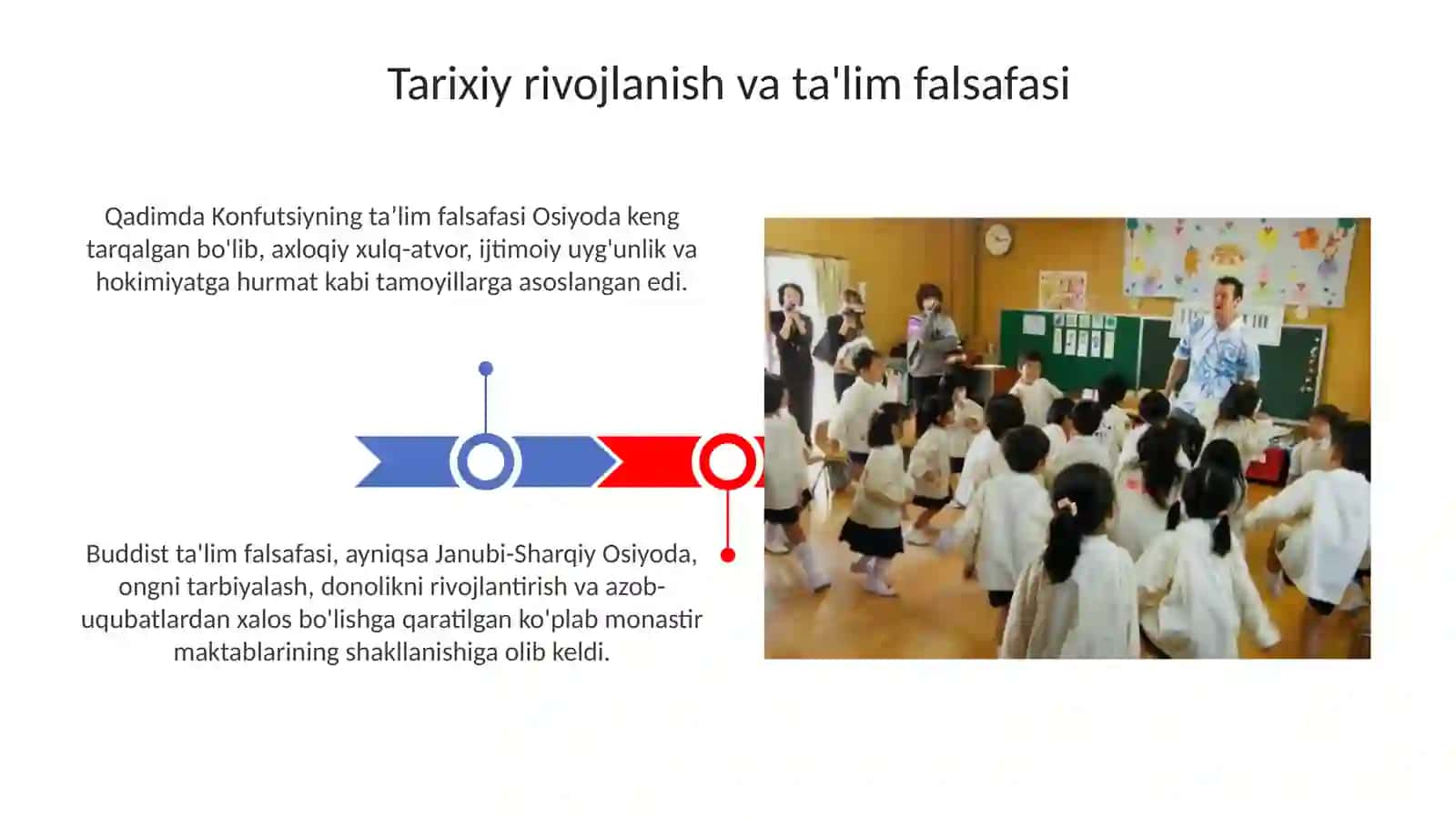 Tarixiy rivojlanish va ta'lim falsafasi

Qadimda Konfutsiyning ta’lim falsafasi Osiyoda keng tarqalgan bo'lib, axloqiy xulq-atvor, ijtimoiy uyg'unlik va hokimiyatga hurmat kabi tamoyillarga asoslangan edi.

Buddist ta'lim falsafasi, ayniqsa Janubi-Sharqiy Osiyoda, ongni tarbiyalash, donolikni rivojlantirish va azob-uqubatlardan xalos bo'lishga qaratilgan ko'plab monastir maktablarining shakllanishiga olib keldi.